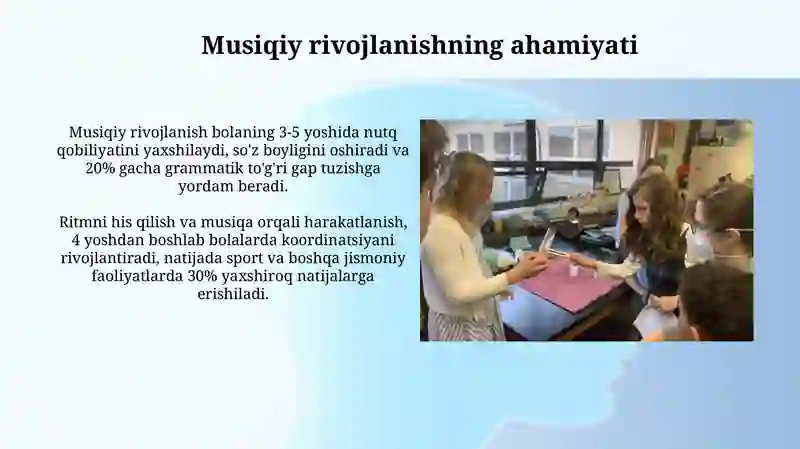 Musiqiy rivojlanishning ahamiyati

Musiqiy rivojlanish bolaning 3-5 yoshida nutq qobiliyatini yaxshilaydi, so'z boyligini oshiradi va 20% gacha grammatik to'g'ri gap tuzishga yordam beradi.

Ritmni his qilish va musiqa orqali harakatlanish, 4 yoshdan boshlab bolalarda koordinatsiyani rivojlantiradi, natijada sport va boshqa jismoniy faoliyatlarda 30% yaxshiroq natijalarga erishiladi.